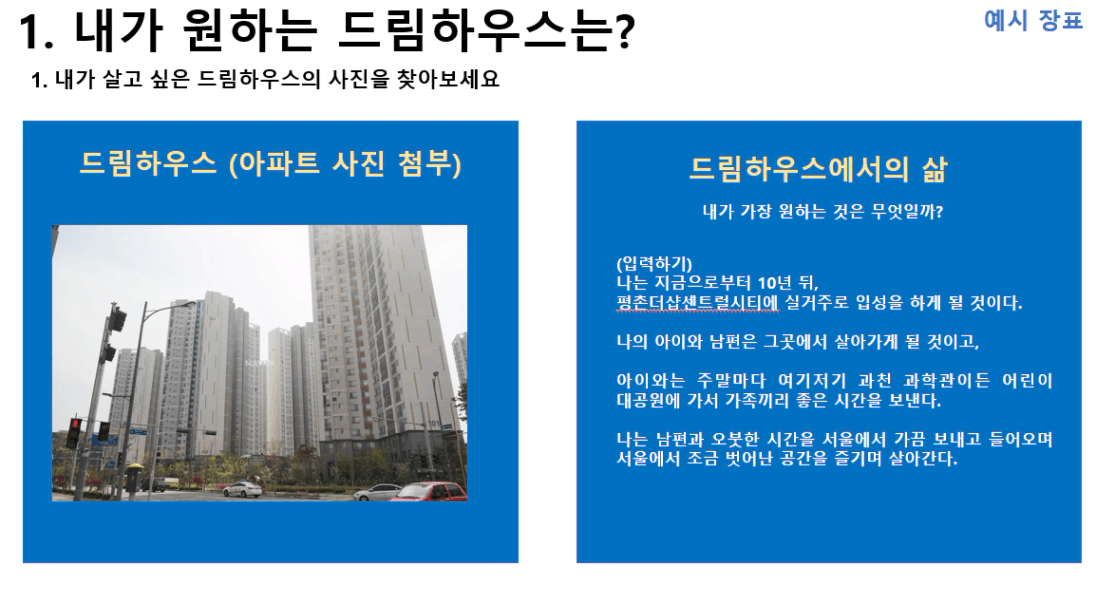 1. 내가 원하는 드림하우스는?

예시 장표

1. 내가 살고 싶은 드림하우스의 사진을 찾아보세요

드림하우스 (아파트 사진 첨부)

드림하우스에서의 삶

내가 가장 원하는 것은 무엇일까?

(입력하기)
나는 지금으로부터 10년 뒤,
평촌더샵센트럴시티에 실거주로 입성을 하게 될 것이다.

나의 아이와 남편은 그곳에서 살아가게 될 것이고,

아이와는 주말마다 여기저기 과천 과학관이든 어린이 대공원에 가서 가족끼리 좋은 시간을 보낸다.

나는 남편과 오붓한 시간을 서울에서 가끔 보내고 들어오며 서울에서 조금 벗어난 공간을 즐기며 살아간다.